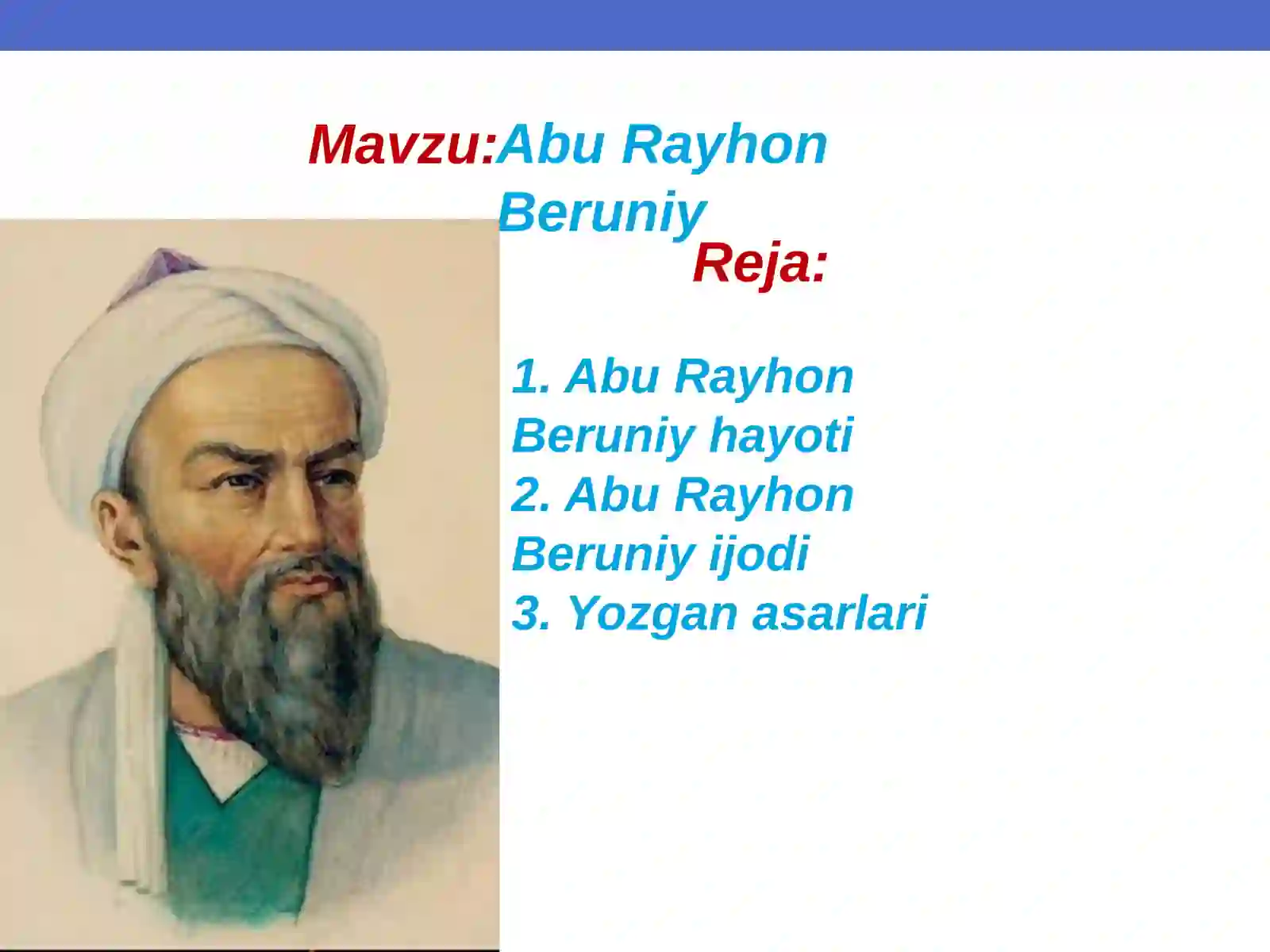 Mavzu:Abu Rayhon Beruniy

Reja:

1. Abu Rayhon Beruniy hayoti
2. Abu Rayhon Beruniy ijodi
3. Yozgan asarlari